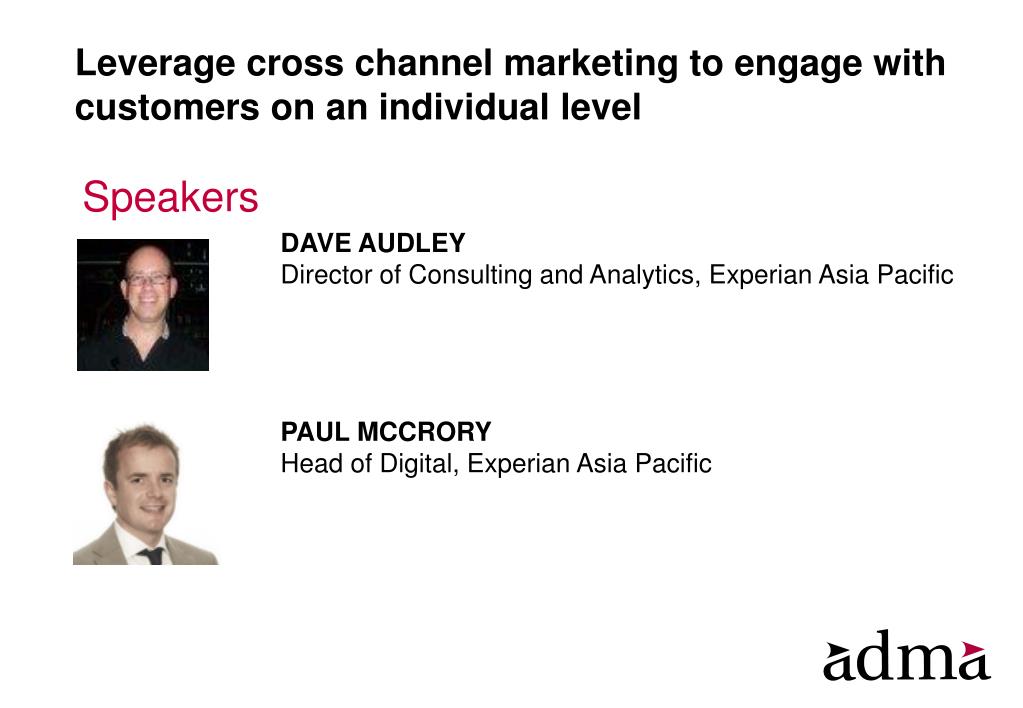 Leverage cross channel marketing to engage with customers on an individual level

Speakers

DAVE AUDLEY
Director of Consulting and Analytics, Experian Asia Pacific

PAUL MCCRORY
Head of Digital, Experian Asia Pacific

adma